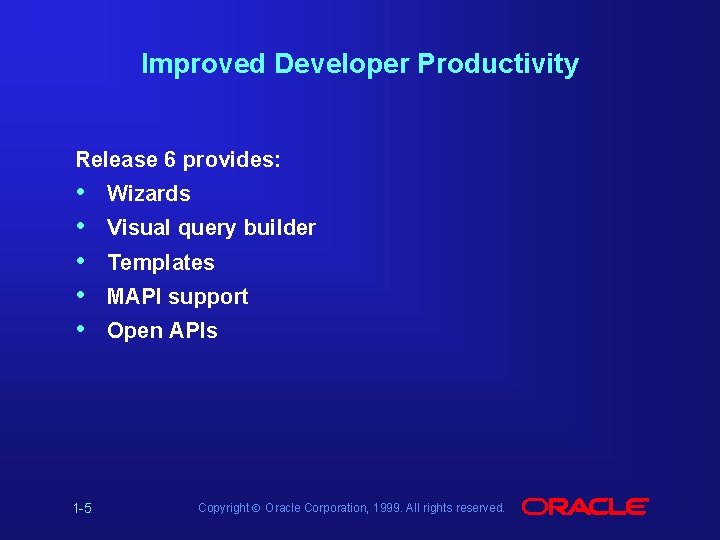 Improved Developer Productivity

Release 6 provides:

• Wizards
• Visual query builder
• Templates
• MAPI support
• Open APIs

1-5

Copyright © Oracle Corporation, 1999. All rights reserved.

ORACLE